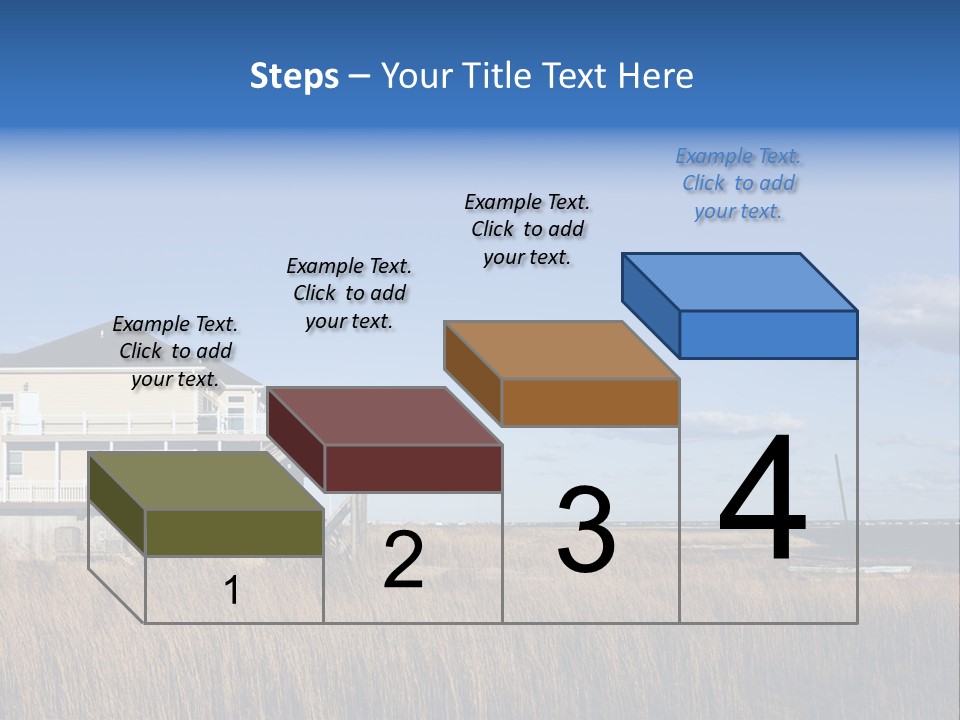 Steps – Your Title Text Here

Example Text. Click to add your text.

Example Text. Click to add your text.

Example Text. Click to add your text.

Example Text. Click to add your text.

1

2

3

4